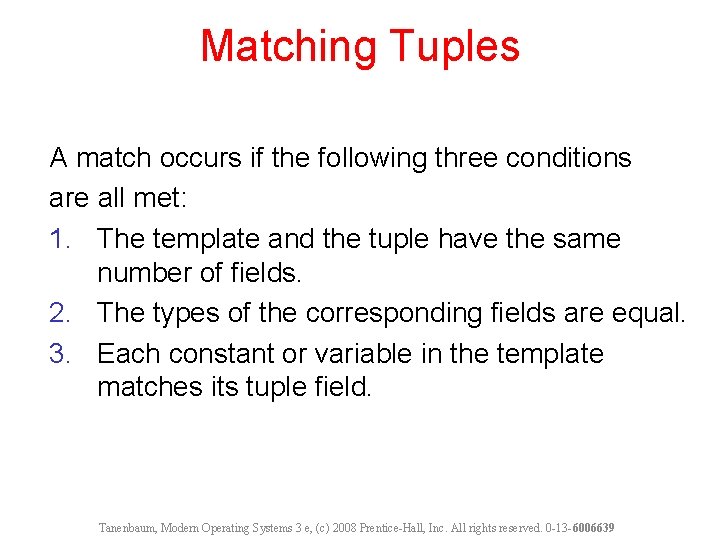 Matching Tuples

A match occurs if the following three conditions are all met:

1. The template and the tuple have the same number of fields.
2. The types of the corresponding fields are equal.
3. Each constant or variable in the template matches its tuple field.

Tanenbaum, Modern Operating Systems 3 e, (c) 2008 Prentice-Hall, Inc. All rights reserved. 0-13-6006639